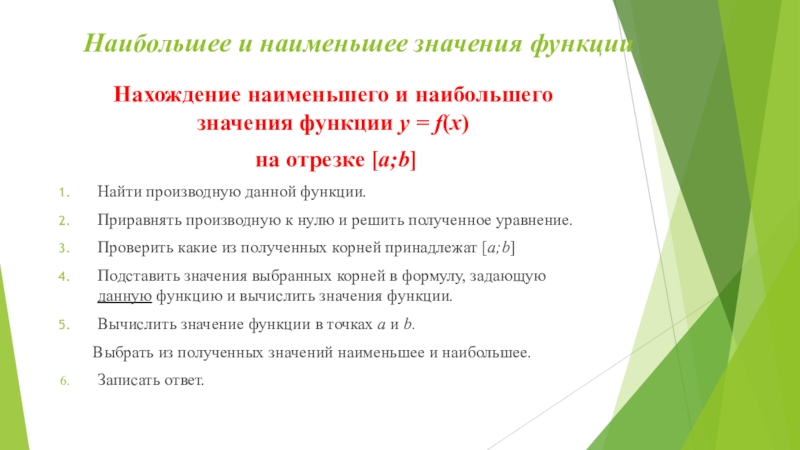 Наибольшее и наименьшее значения функции

Нахождение наименьшего и наибольшего значения функции $y = f(x)$

на отрезке $[a;b]$

1. Найти производную данной функции.

2. Приравнять производную к нулю и решить полученное уравнение.

3. Проверить какие из полученных корней принадлежат $[a;b]$

4. Подставить значения выбранных корней в формулу, задающую данную функцию и вычислить значения функции.

5. Вычислить значение функции в точках $a$ и $b$.

Выбрать из полученных значений наименьшее и наибольшее.

6. Записать ответ.